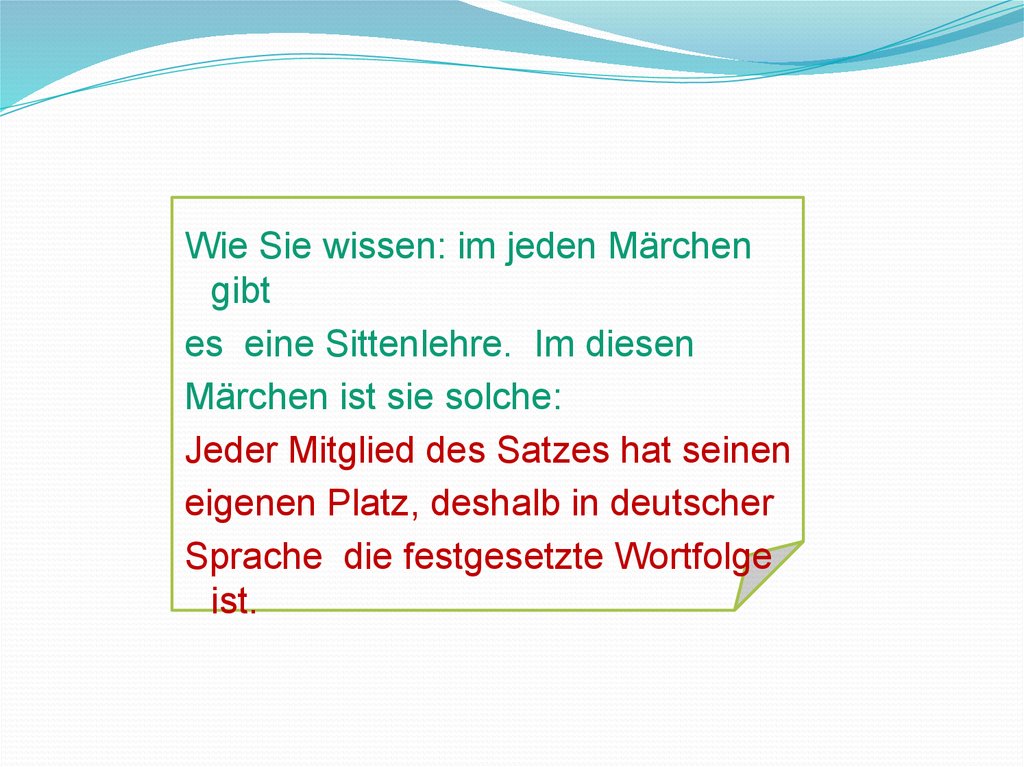 Wie Sie wissen: im jeden Märchen gibt

es eine Sittenlehre. Im diesen

Märchen ist sie solche:

Jeder Mitglied des Satzes hat seinen

eigenen Platz, deshalb in deutscher

Sprache die festgesetzte Wortfolge ist.